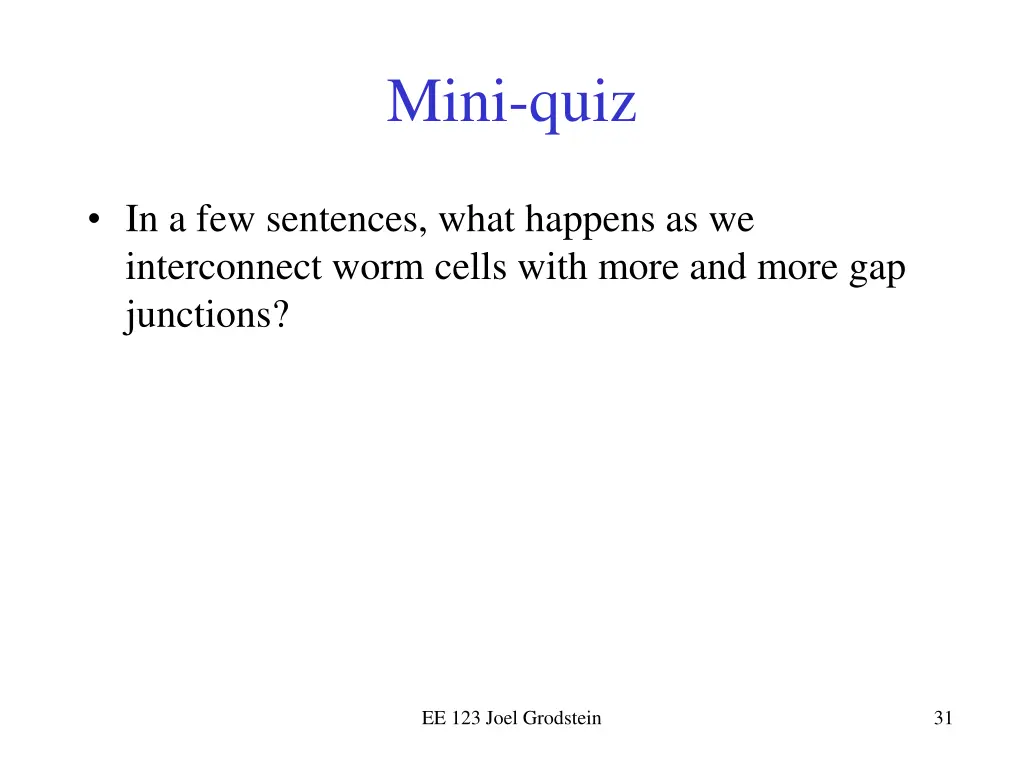 Mini-quiz

• In a few sentences, what happens as we interconnect worm cells with more and more gap junctions?

EE 123 Joel Grodstein

31